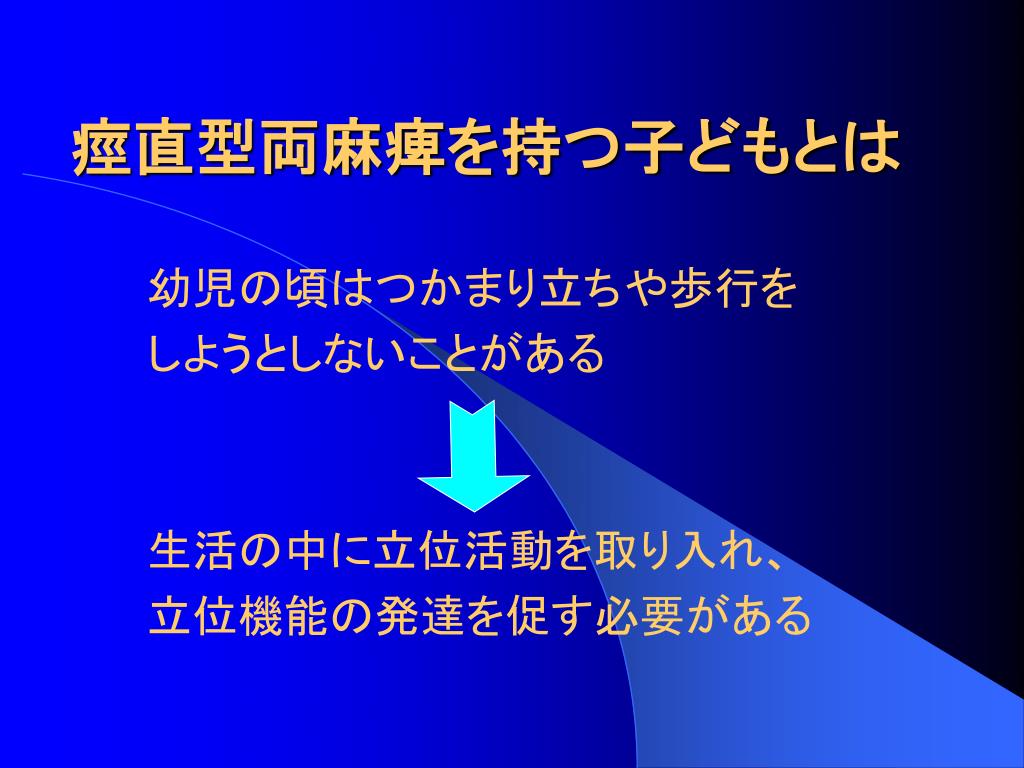 痙直型両麻痺を持つ子どもとは

幼児の頃はつかまり立ちや歩行をしようとしないことがある

生活の中に立位活動を取り入れ、立位機能の発達を促す必要がある